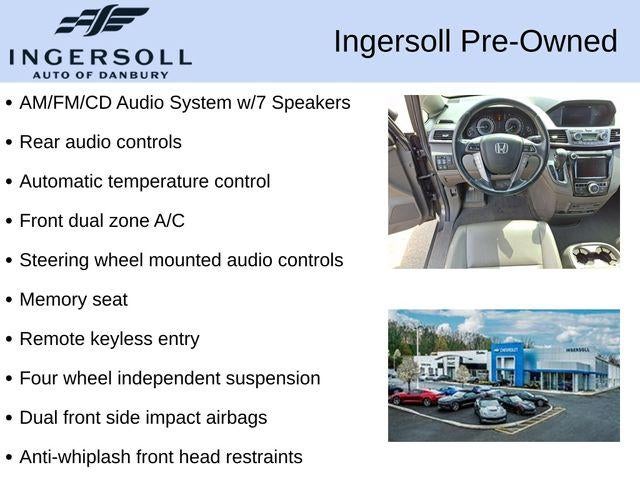 INGERSOLL
AUTO OF DANBURY

Ingersoll Pre-Owned

• AM/FM/CD Audio System w/7 Speakers
• Rear audio controls
• Automatic temperature control
• Front dual zone A/C
• Steering wheel mounted audio controls
• Memory seat
• Remote keyless entry
• Four wheel independent suspension
• Dual front side impact airbags
• Anti-whiplash front head restraints

CHEVROLET
INGERSOLL